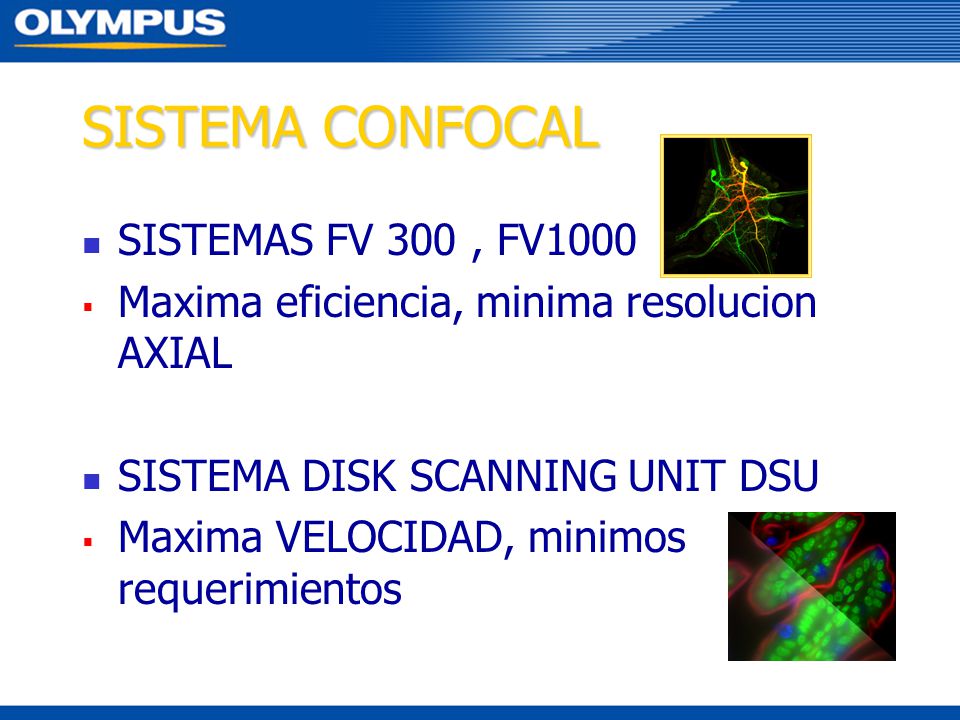 OLYMPUS

SISTEMA CONFOCAL

SISTEMAS FV 300 , FV1000

Maxima eficiencia, minima resolucion AXIAL

SISTEMA DISK SCANNING UNIT DSU

Maxima VELOCIDAD, minimos requerimientos